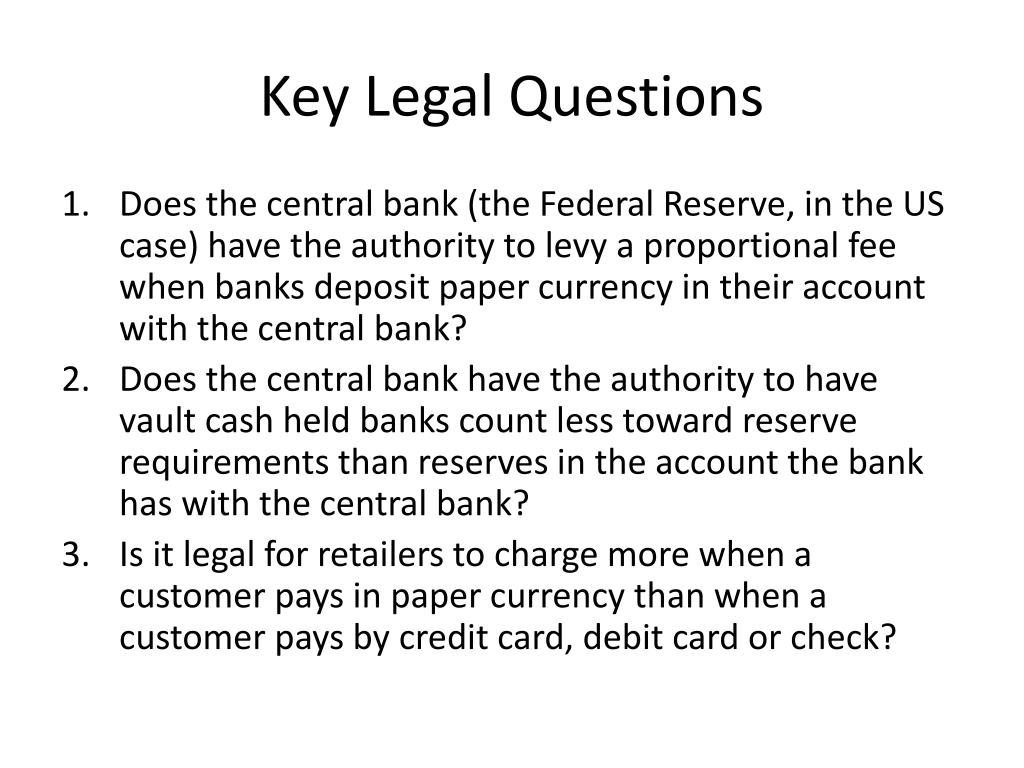 Key Legal Questions

1. Does the central bank (the Federal Reserve, in the US case) have the authority to levy a proportional fee when banks deposit paper currency in their account with the central bank?
2. Does the central bank have the authority to have vault cash held banks count less toward reserve requirements than reserves in the account the bank has with the central bank?
3. Is it legal for retailers to charge more when a customer pays in paper currency than when a customer pays by credit card, debit card or check?